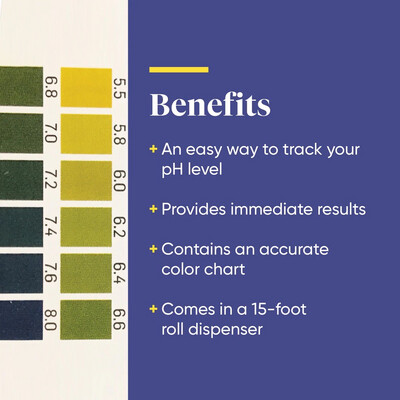 6.8
7.0
7.2
7.4
7.6
8.0

5.5
5.8
6.0
6.2
6.4
6.6

Benefits

+ An easy way to track your pH level

+ Provides immediate results

+ Contains an accurate color chart

+ Comes in a 15-foot roll dispenser